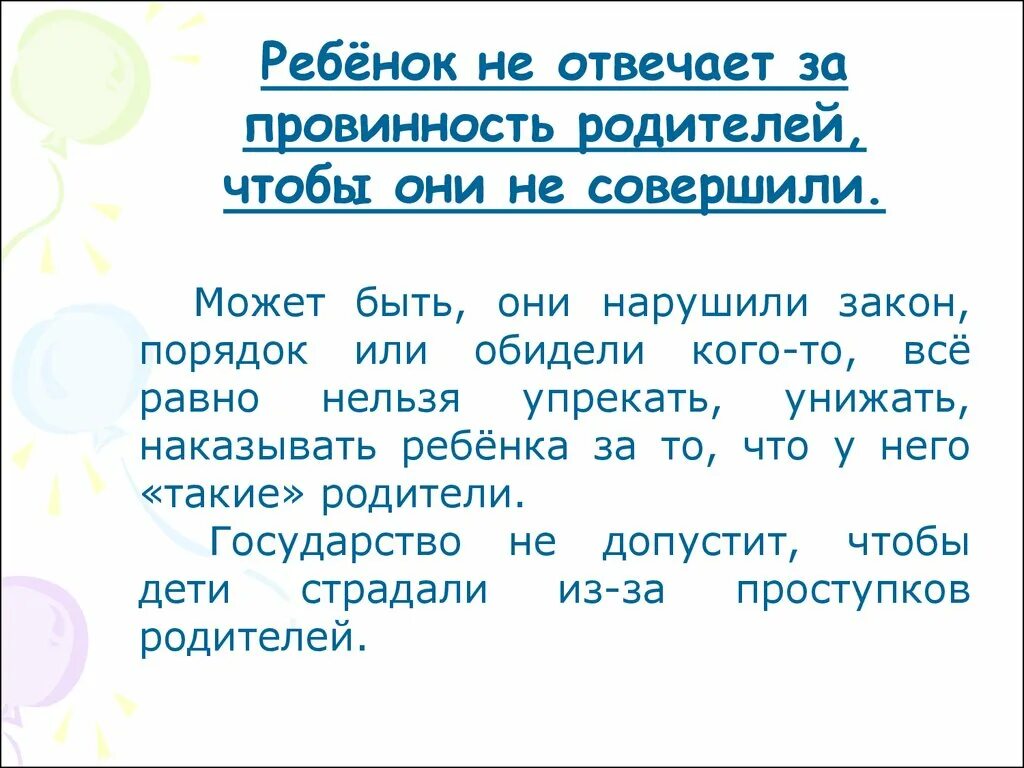 Ребёнок не отвечает за провинность родителей, чтобы они не совершили.

Может быть, они нарушили закон, порядок или обидели кого-то, всё равно нельзя упрекать, унижать, наказывать ребёнка за то, что у него «такие» родители.

Государство не допустит, чтобы дети страдали из-за проступков родителей.